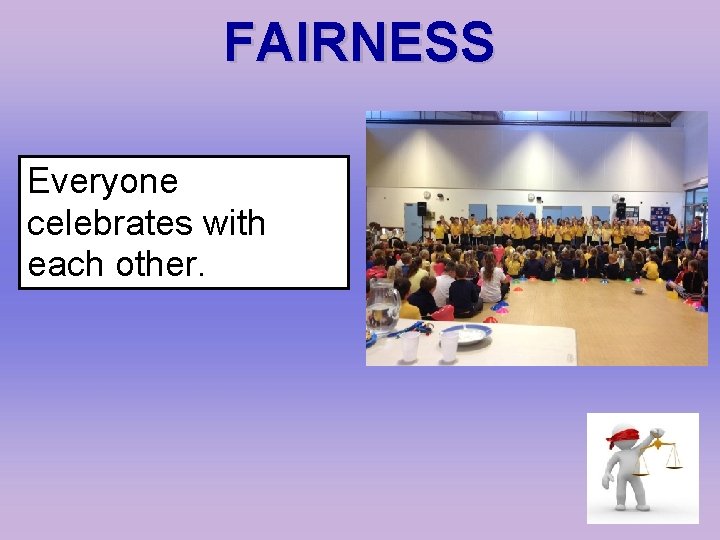 FAIRNESS

Everyone celebrates with each other.